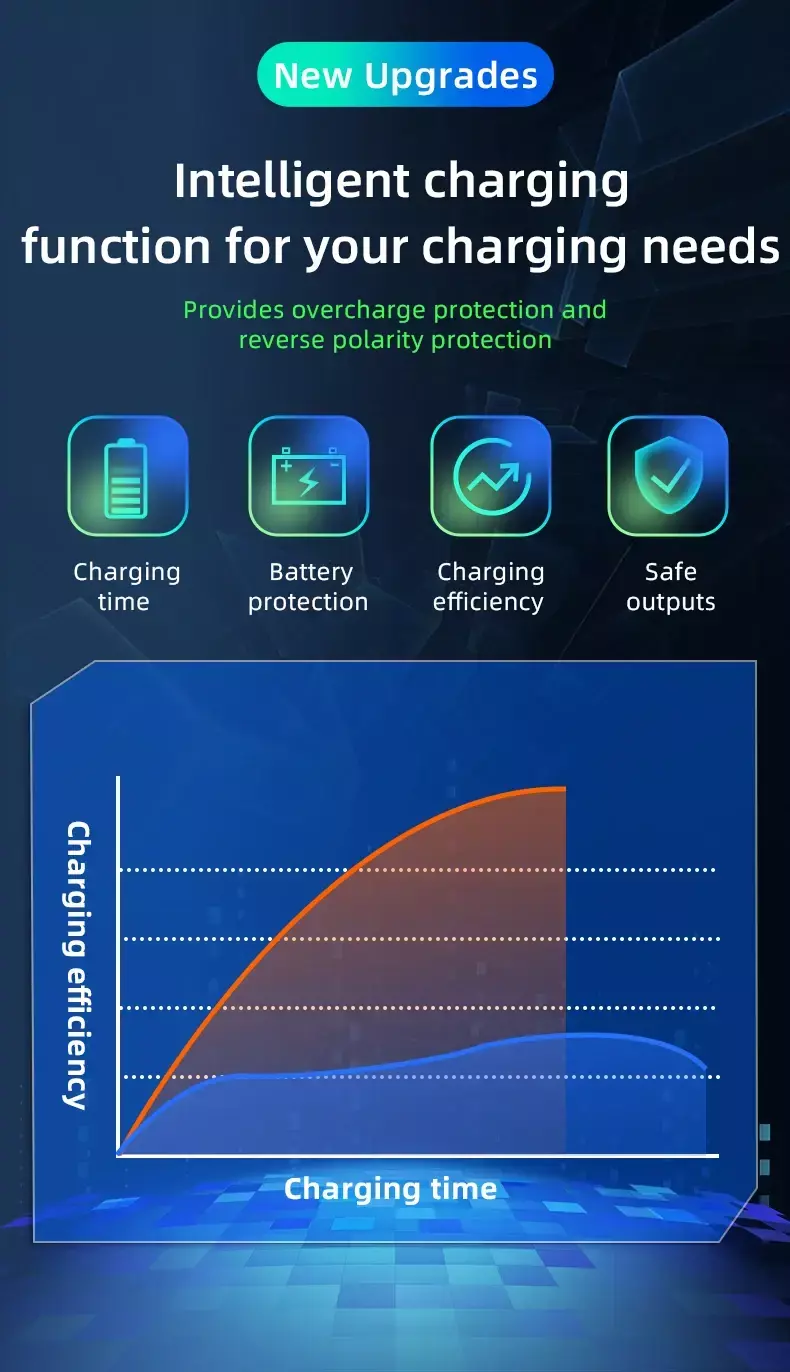 New Upgrades

Intelligent charging function for your charging needs

Provides overcharge protection and reverse polarity protection

Charging time

Battery protection

Charging efficiency

Safe outputs

Charging efficiency

Charging time